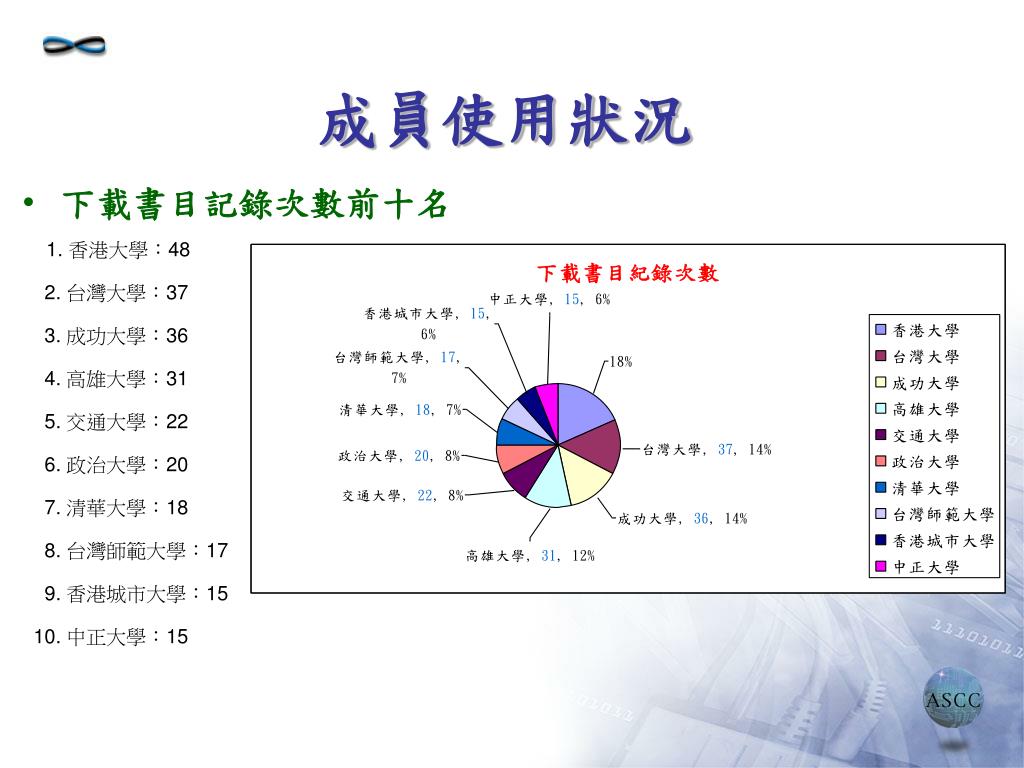 成員使用狀況

• 下載書目記錄次數前十名

1. 香港大學：48
2. 台灣大學：37
3. 成功大學：36
4. 高雄大學：31
5. 交通大學：22
6. 政治大學：20
7. 清華大學：18
8. 台灣師範大學：17
9. 香港城市大學：15
10. 中正大學：15

下載書目紀錄次數

中正大學, 15, 6%
香港城市大學, 15, 6%
台灣師範大學, 17, 7%
清華大學, 18, 7%
政治大學, 20, 8%
交通大學, 22, 8%
高雄大學, 31, 12%
成功大學, 36, 14%
台灣大學, 37, 14%
18%

香港大學
台灣大學
成功大學
高雄大學
交通大學
政治大學
清華大學
台灣師範大學
香港城市大學
中正大學

11101011

ASCC